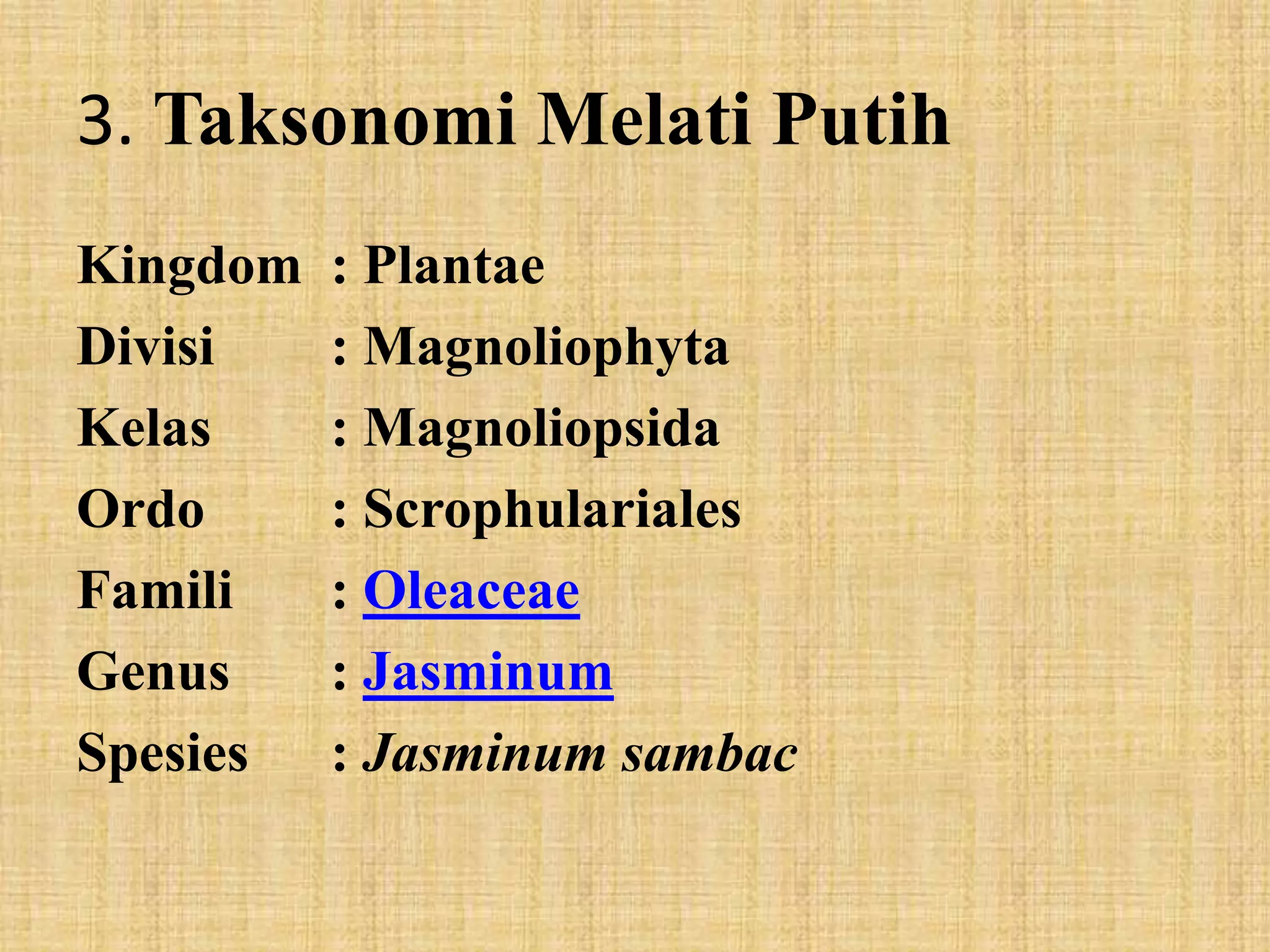 3. Taksonomi Melati Putih

Kingdom : Plantae
Divisi : Magnoliophyta
Kelas : Magnoliopsida
Ordo : Scrophulariales
Famili : Oleaceae
Genus : Jasminum
Spesies : Jasminum sambac